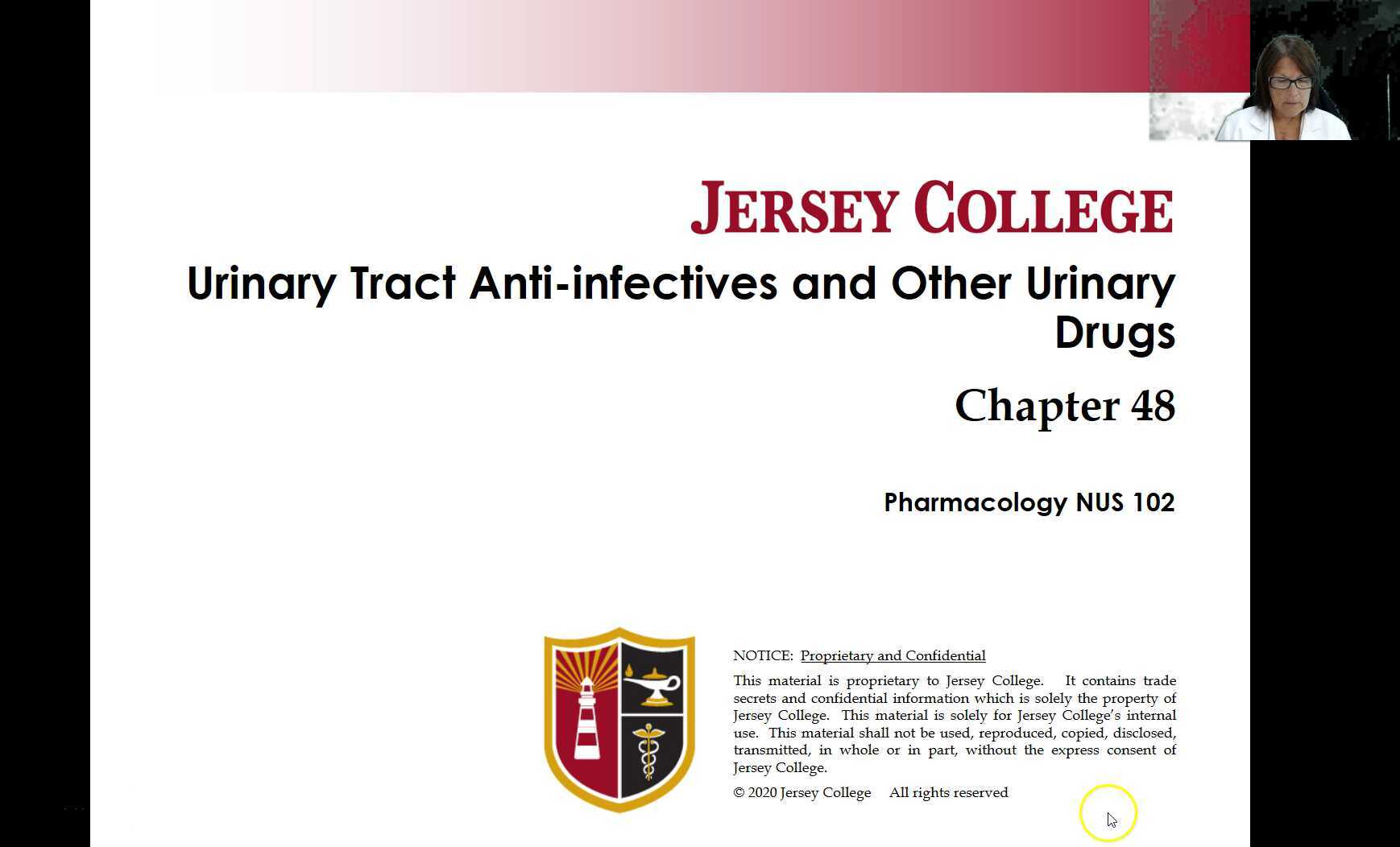 JERSEY COLLEGE

Urinary Tract Anti-infectives and Other Urinary Drugs

Chapter 48

Pharmacology NUS 102

NOTICE: Proprietary and Confidential

This material is proprietary to Jersey College. It contains trade secrets and confidential information which is solely the property of Jersey College. This material is solely for Jersey College's internal use. This material shall not be used, reproduced, copied, disclosed, transmitted, in whole or in part, without the express consent of Jersey College.

© 2020 Jersey College All rights reserved